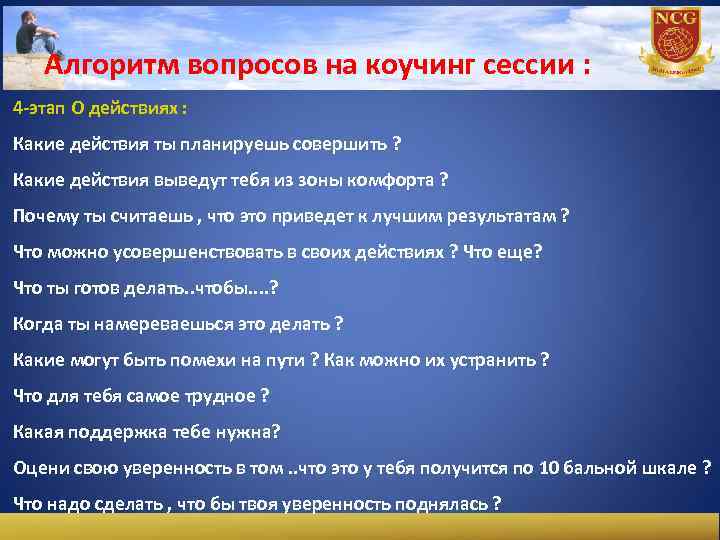 NCG

Алгоритм вопросов на коучинг сессии :

4-этап О действиях :

Какие действия ты планируешь совершить ?

Какие действия выведут тебя из зоны комфорта ?

Почему ты считаешь , что это приведет к лучшим результатам ?

Что можно усовершенствовать в своих действиях ? Что еще?

Что ты готов делать..чтобы....?

Когда ты намереваешься это делать ?

Какие могут быть помехи на пути ? Как можно их устранить ?

Что для тебя самое трудное ?

Какая поддержка тебе нужна?

Оцени свою уверенность в том ..что это у тебя получится по 10 бальной шкале ?

Что надо сделать , что бы твоя уверенность поднялась ?